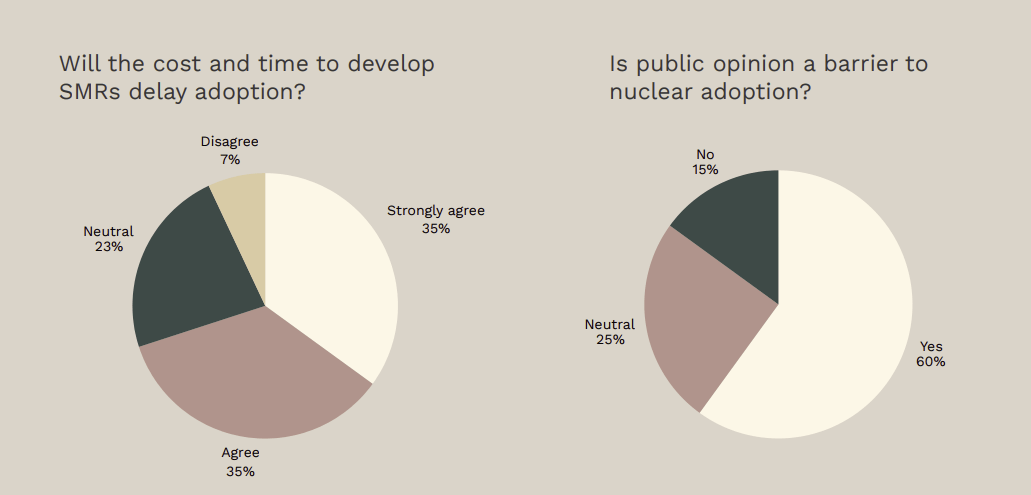 Will the cost and time to develop SMRs delay adoption?

Disagree
7%

Strongly agree
35%

Neutral
23%

Agree
35%

Is public opinion a barrier to nuclear adoption?

No
15%

Neutral
25%

Yes
60%